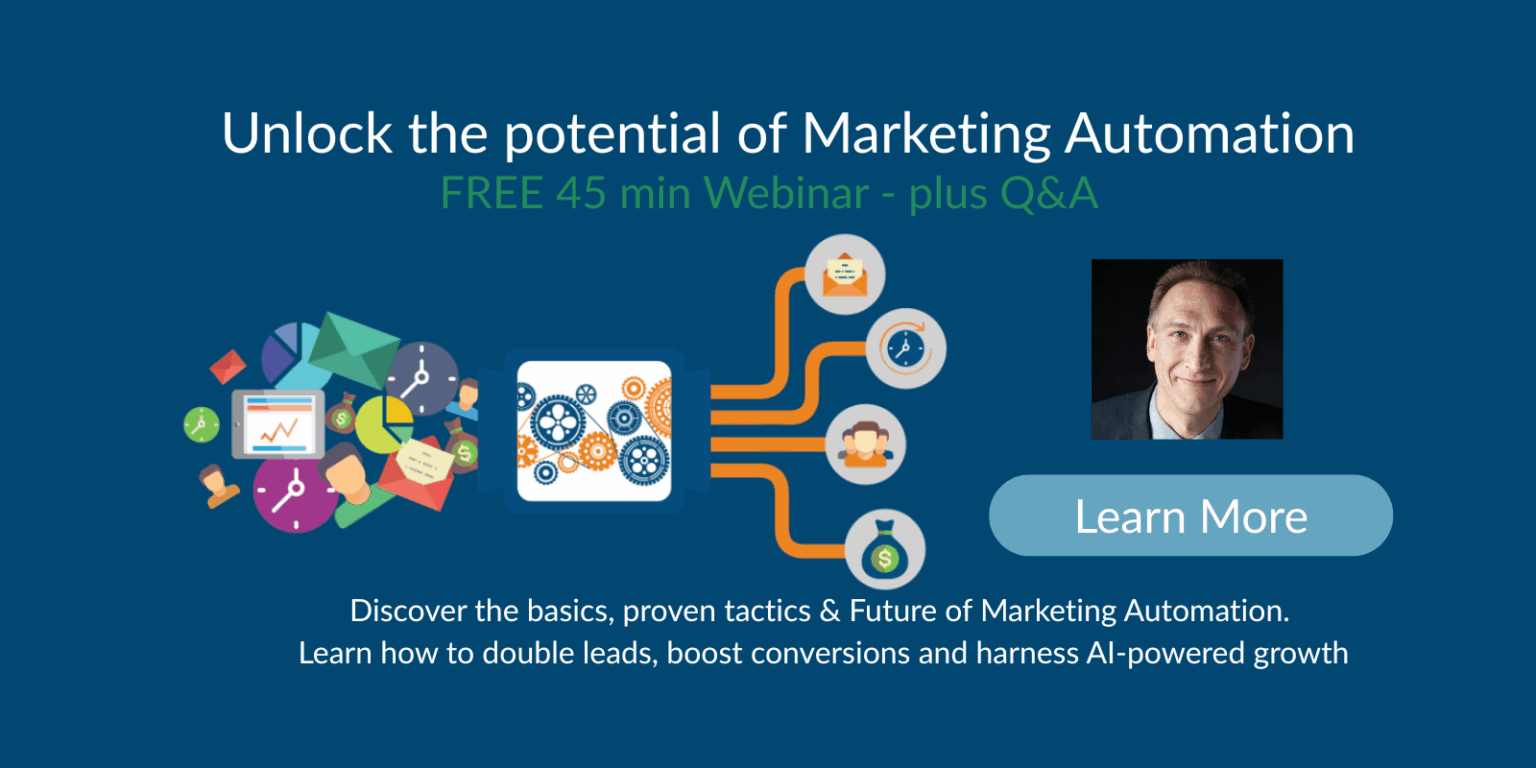 Unlock the potential of Marketing Automation
FREE 45 min Webinar - plus Q&A

Learn More

Discover the basics, proven tactics & Future of Marketing Automation.
Learn how to double leads, boost conversions and harness AI-powered growth